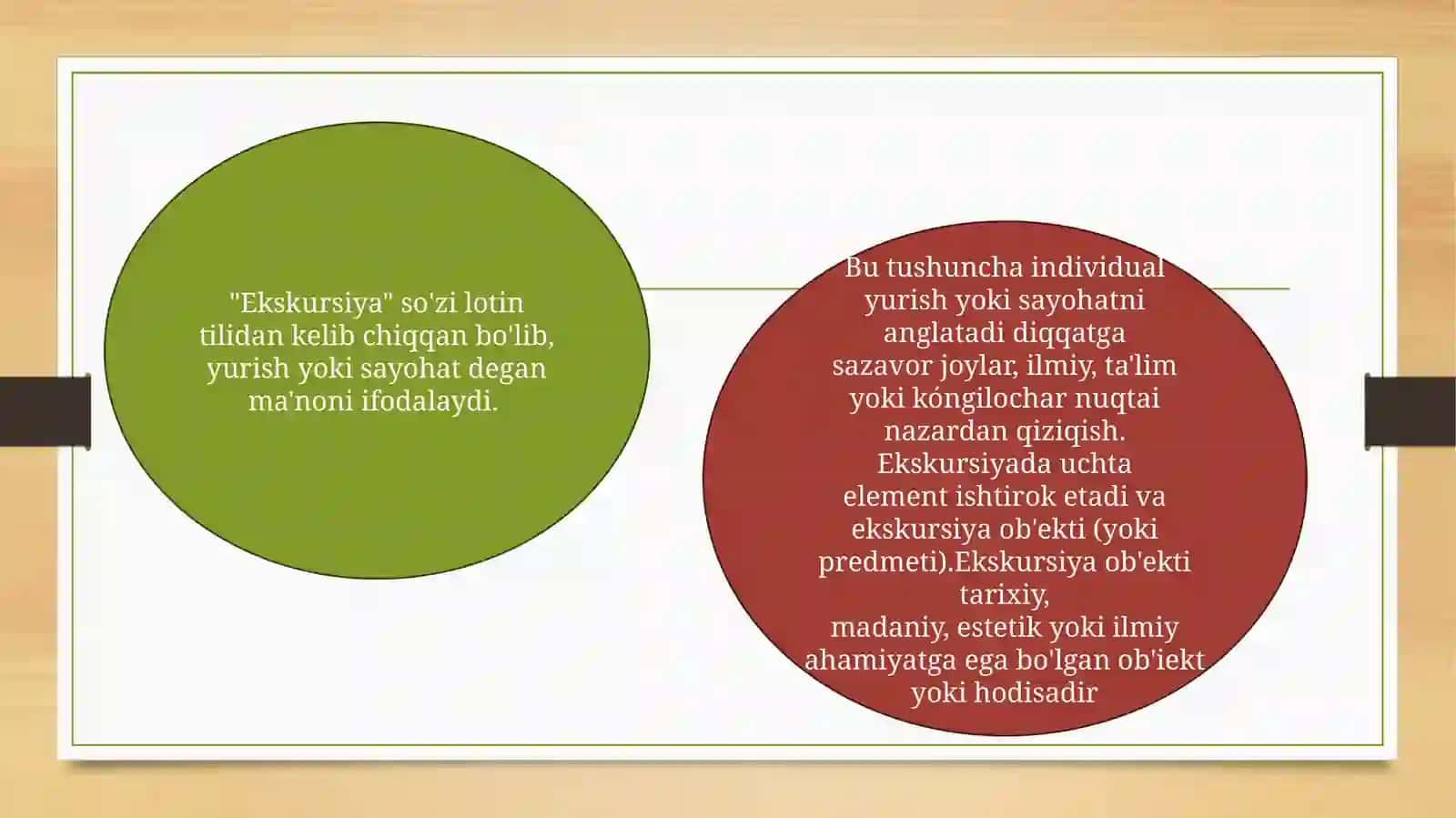 "Ekskursiya" so'zi lotin tilidan kelib chiqqan bo'lib, yurish yoki sayohat degan ma'noni ifodalaydi.

Bu tushuncha individual yurish yoki sayohatni anglatadi diqqatga sazavor joylar, ilmiy, ta'lim yoki kóngilochar nuqtai nazardan qiziqish. Ekskursiyada uchta element ishtirok etadi va ekskursiya ob'ekti (yoki predmeti).Ekskursiya ob'ekti tarixiy, madaniy, estetik yoki ilmiy ahamiyatga ega bo'lgan ob'iekt yoki hodisadir